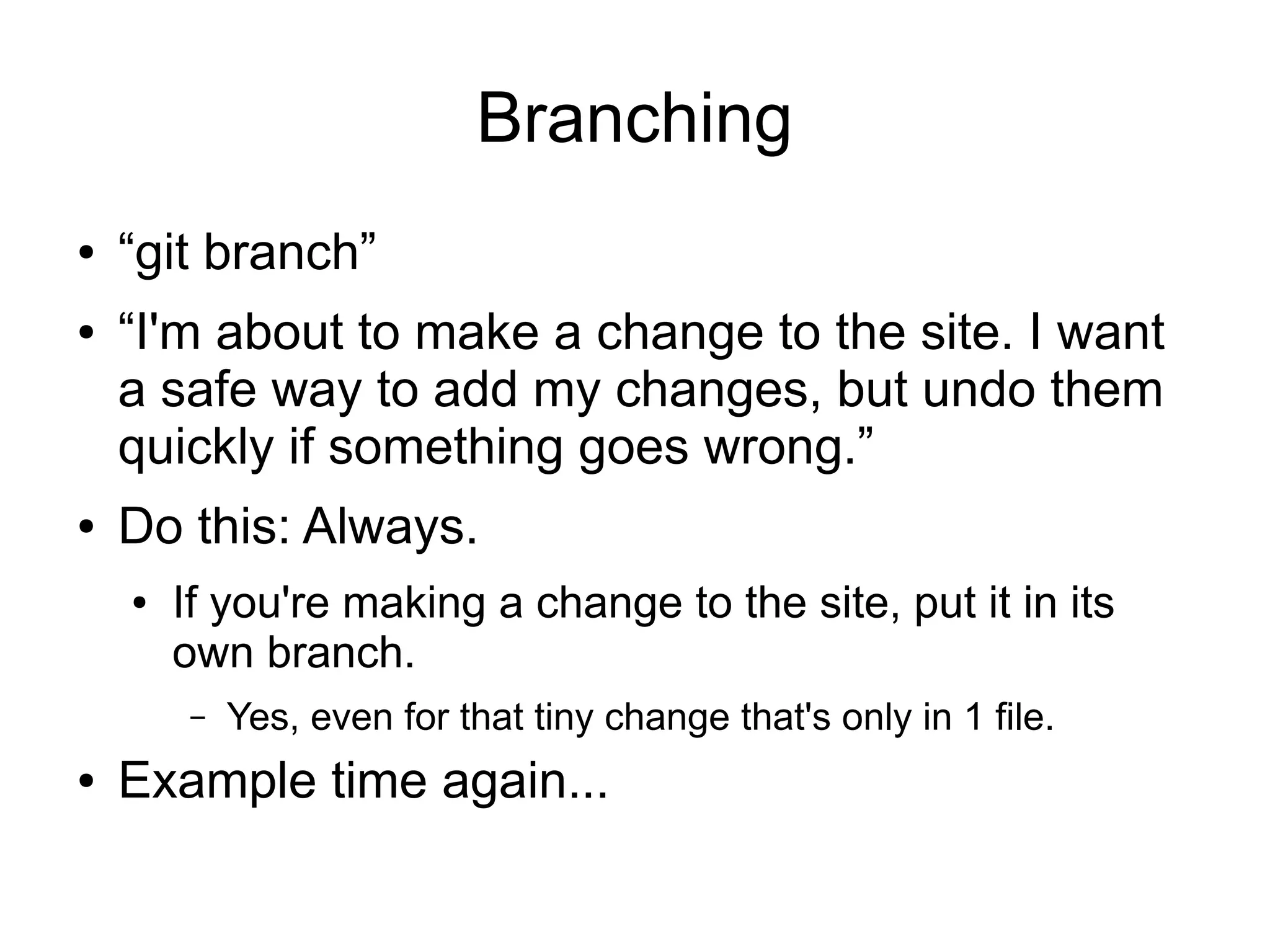 Branching

• “git branch”

• “I'm about to make a change to the site. I want a safe way to add my changes, but undo them quickly if something goes wrong.”

• Do this: Always.

  • If you're making a change to the site, put it in its own branch.

    – Yes, even for that tiny change that's only in 1 file.

• Example time again...